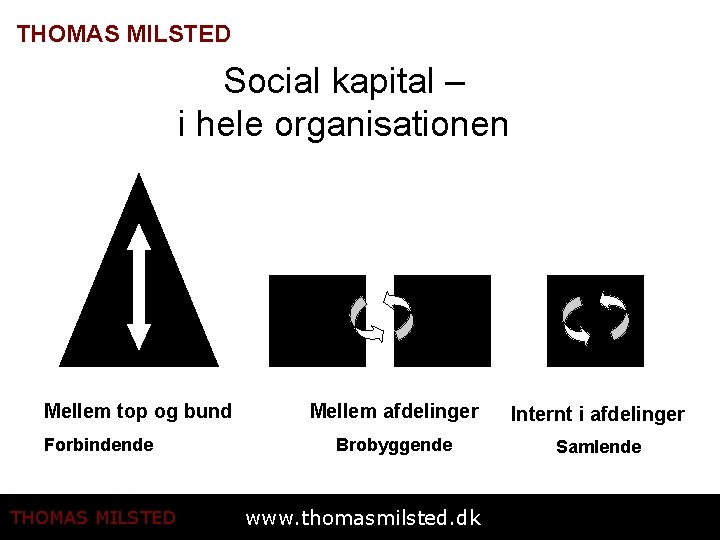 THOMAS MILSTED

Social kapital –
i hele organisationen

Mellem top og bund
Forbindende

Mellem afdelinger
Brobyggende

Internt i afdelinger
Samlende

THOMAS MILSTED www.thomasmilsted.dk